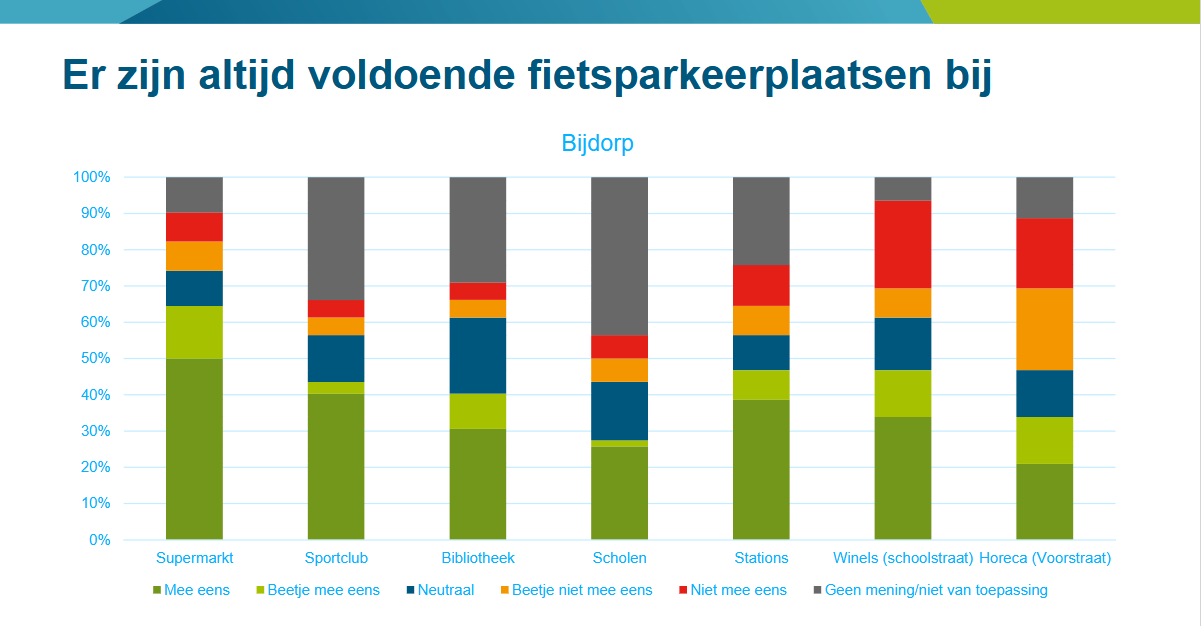 Er zijn altijd voldoende fietsparkeerplaatsen bij

Bijdorp

100%
90%
80%
70%
60%
50%
40%
30%
20%
10%
0%

Supermarkt
Sportclub
Bibliotheek
Scholen
Stations
Winels (schoolstraat)
Horeca (Voorstraat)

Mee eens
Beetje mee eens
Neutraal
Beetje niet mee eens
Niet mee eens
Geen mening/niet van toepassing